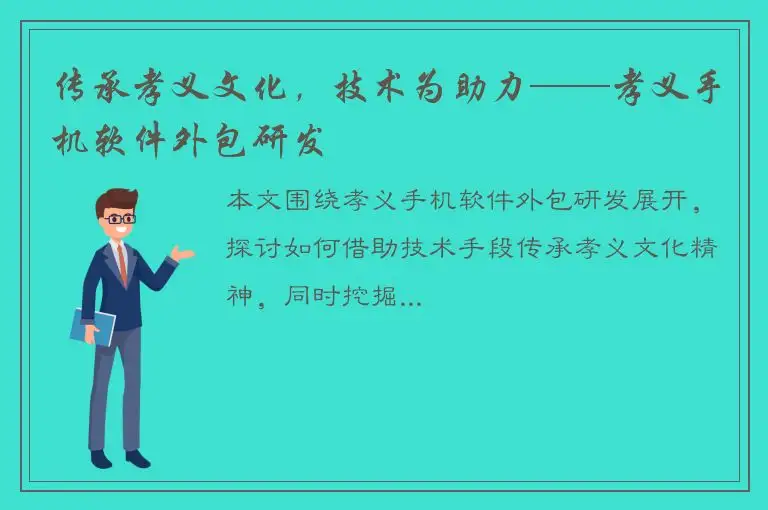 传承孝义文化，技术为助力——孝义手机软件外包研发

本文围绕孝义手机软件外包研发展开，探讨如何借助技术手段传承孝义文化精神，同时挖掘...